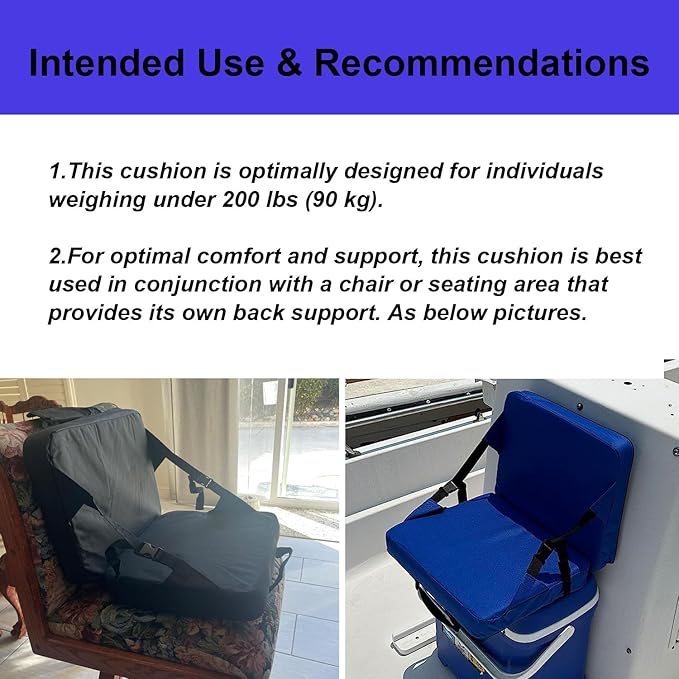 Intended Use & Recommendations

1.This cushion is optimally designed for individuals weighing under 200 lbs (90 kg).

2.For optimal comfort and support, this cushion is best used in conjunction with a chair or seating area that provides its own back support. As below pictures.